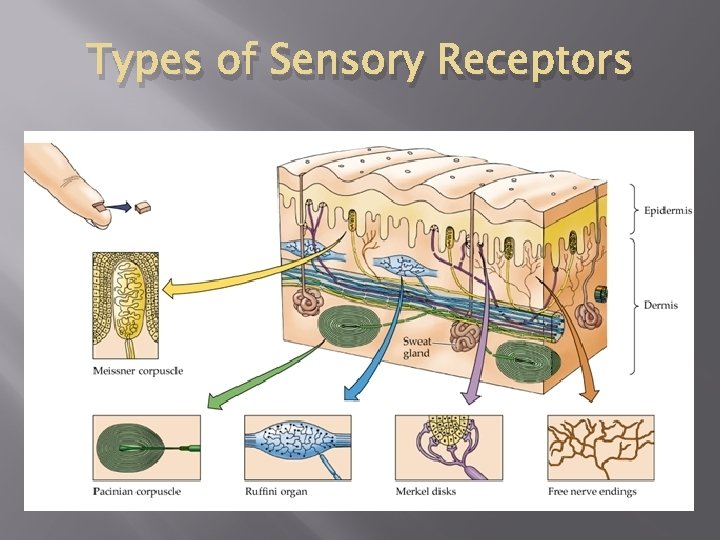 Types of Sensory Receptors

Epidermis

Dermis

Sweat gland

Meissner corpuscle

Pacinian corpuscle

Ruffini organ

Merkel disks

Free nerve endings